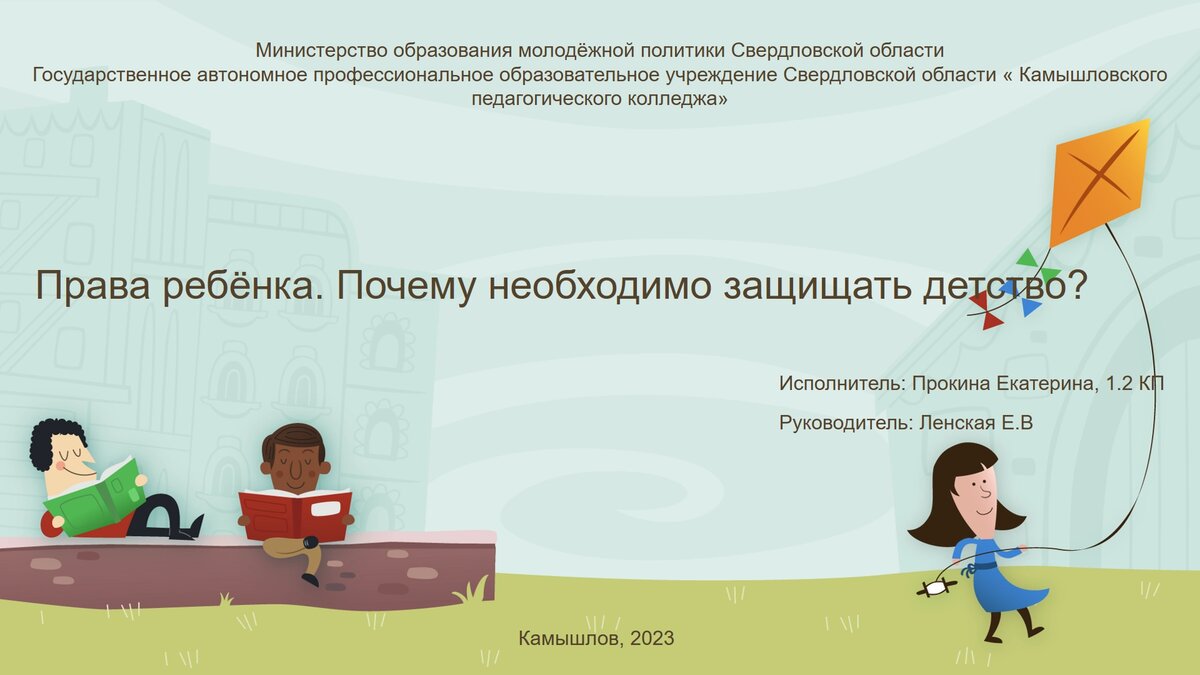 Министерство образования молодёжной политики Свердловской области
Государственное автономное профессиональное образовательное учреждение Свердловской области « Камышловского педагогического колледжа»

Права ребёнка. Почему необходимо защищать детство?

Исполнитель: Прокина Екатерина, 1.2 КП

Руководитель: Ленская Е.В

Камышлов, 2023